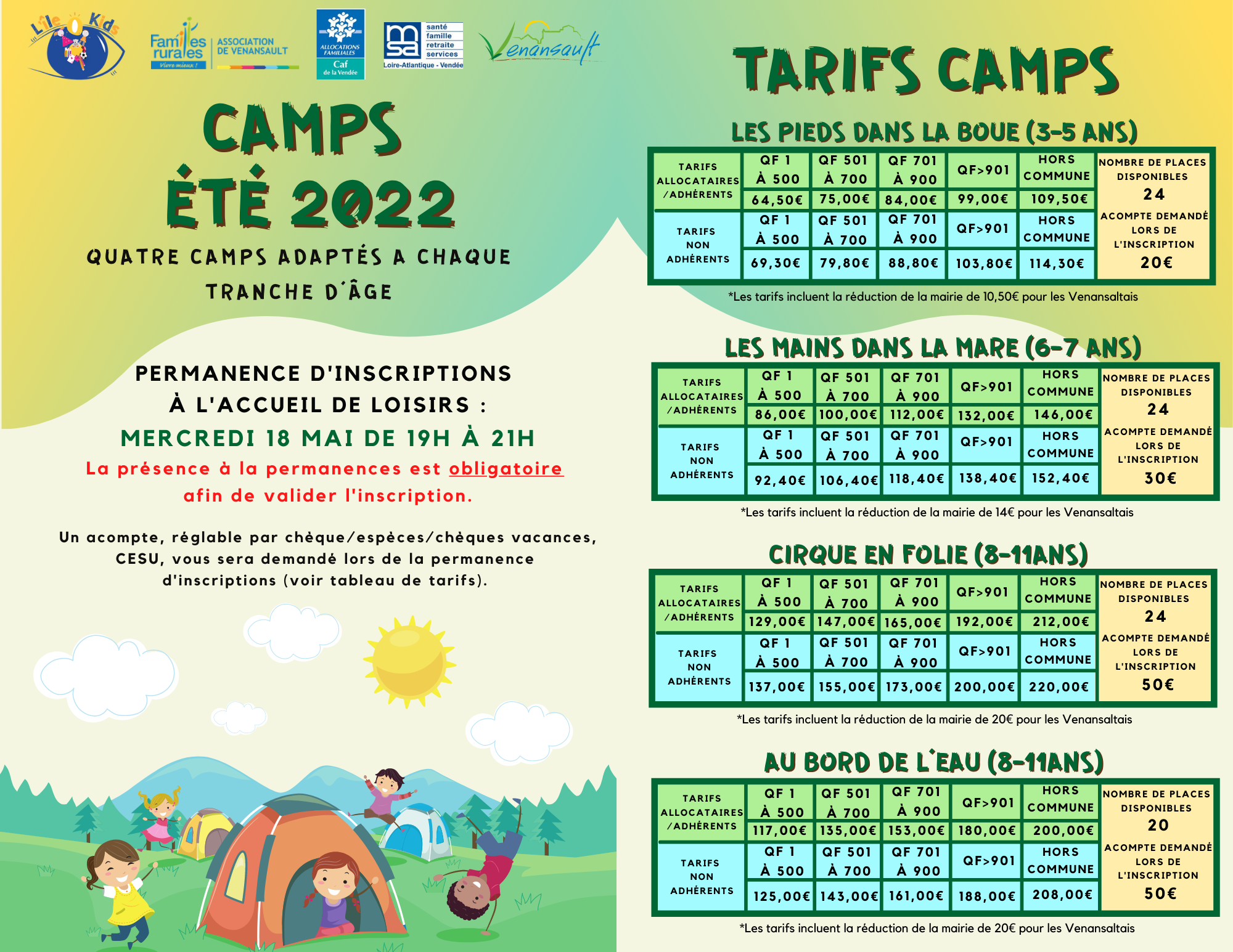 L'île Kids

Familles rurales Vivre mieux ! ASSOCIATION DE VENANSAULT

ALLOCATIONS FAMILIALES Caf de la Vendée

msa santé famille retraite services Loire-Atlantique - Vendée

Venansault

CAMPS ÉTÉ 2022

QUATRE CAMPS ADAPTÉS A CHAQUE TRANCHE D'ÂGE

PERMANENCE D'INSCRIPTIONS À L'ACCUEIL DE LOISIRS :
MERCREDI 18 MAI DE 19H À 21H
La présence à la permanences est obligatoire afin de valider l'inscription.

Un acompte, réglable par chèque/espèces/chèques vacances, CESU, vous sera demandé lors de la permanence d'inscriptions (voir tableau de tarifs).

TARIFS CAMPS

LES PIEDS DANS LA BOUE (3-5 ANS)

| TARIFS ALLOCATAIRES /ADHÉRENTS | QF 1 À 500 | QF 501 À 700 | QF 701 À 900 | QF>901 | HORS COMMUNE | NOMBRE DE PLACES DISPONIBLES 24 |
|---|---|---|---|---|---|---|
| | 64,50€ | 75,00€ | 84,00€ | 99,00€ | 109,50€ | |
| TARIFS NON ADHÉRENTS | QF 1 À 500 | QF 501 À 700 | QF 701 À 900 | QF>901 | HORS COMMUNE | ACOMPTE DEMANDÉ LORS DE L'INSCRIPTION 20€ |
| | 69,30€ | 79,80€ | 88,80€ | 103,80€ | 114,30€ | |

*Les tarifs incluent la réduction de la mairie de 10,50€ pour les Venansaltais

LES MAINS DANS LA MARE (6-7 ANS)

| TARIFS ALLOCATAIRES /ADHÉRENTS | QF 1 À 500 | QF 501 À 700 | QF 701 À 900 | QF>901 | HORS COMMUNE | NOMBRE DE PLACES DISPONIBLES 24 |
|---|---|---|---|---|---|---|
| | 86,00€ | 100,00€ | 112,00€ | 132,00€ | 146,00€ | |
| TARIFS NON ADHÉRENTS | QF 1 À 500 | QF 501 À 700 | QF 701 À 900 | QF>901 | HORS COMMUNE | ACOMPTE DEMANDÉ LORS DE L'INSCRIPTION 30€ |
| | 92,40€ | 106,40€ | 118,40€ | 138,40€ | 152,40€ | |

*Les tarifs incluent la réduction de la mairie de 14€ pour les Venansaltais

CIRQUE EN FOLIE (8-11ANS)

| TARIFS ALLOCATAIRES /ADHÉRENTS | QF 1 À 500 | QF 501 À 700 | QF 701 À 900 | QF>901 | HORS COMMUNE | NOMBRE DE PLACES DISPONIBLES 24 |
|---|---|---|---|---|---|---|
| | 129,00€ | 147,00€ | 165,00€ | 192,00€ | 212,00€ | |
| TARIFS NON ADHÉRENTS | QF 1 À 500 | QF 501 À 700 | QF 701 À 900 | QF>901 | HORS COMMUNE | ACOMPTE DEMANDÉ LORS DE L'INSCRIPTION 50€ |
| | 137,00€ | 155,00€ | 173,00€ | 200,00€ | 220,00€ | |

*Les tarifs incluent la réduction de la mairie de 20€ pour les Venansaltais

AU BORD DE L'EAU (8-11ANS)

| TARIFS ALLOCATAIRES /ADHÉRENTS | QF 1 À 500 | QF 501 À 700 | QF 701 À 900 | QF>901 | HORS COMMUNE | NOMBRE DE PLACES DISPONIBLES 20 |
|---|---|---|---|---|---|---|
| | 117,00€ | 135,00€ | 153,00€ | 180,00€ | 200,00€ | |
| TARIFS NON ADHÉRENTS | QF 1 À 500 | QF 501 À 700 | QF 701 À 900 | QF>901 | HORS COMMUNE | ACOMPTE DEMANDÉ LORS DE L'INSCRIPTION 50€ |
| | 125,00€ | 143,00€ | 161,00€ | 188,00€ | 208,00€ | |

*Les tarifs incluent la réduction de la mairie de 20€ pour les Venansaltais